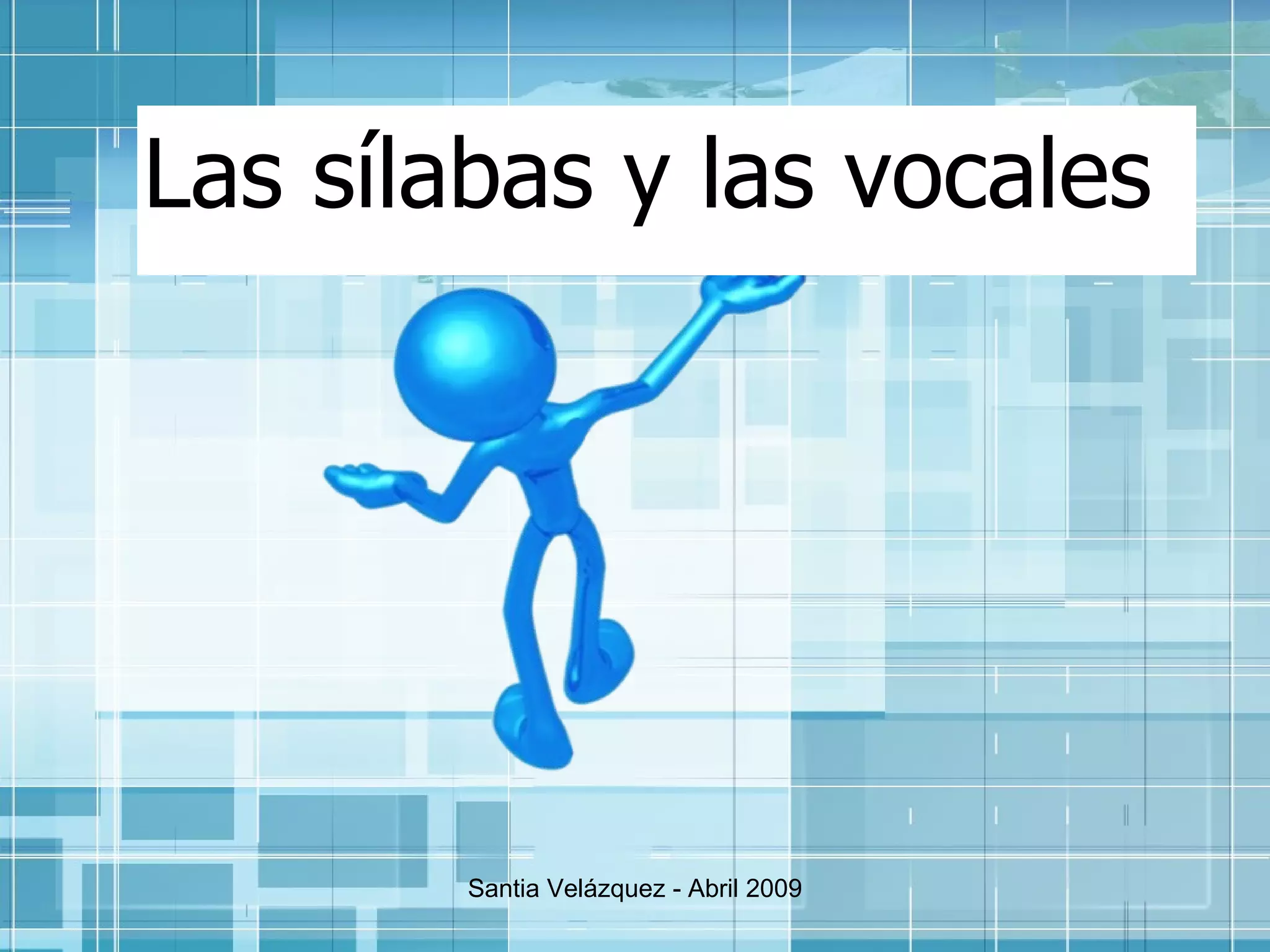 Las sílabas y las vocales

Santia Velázquez - Abril 2009